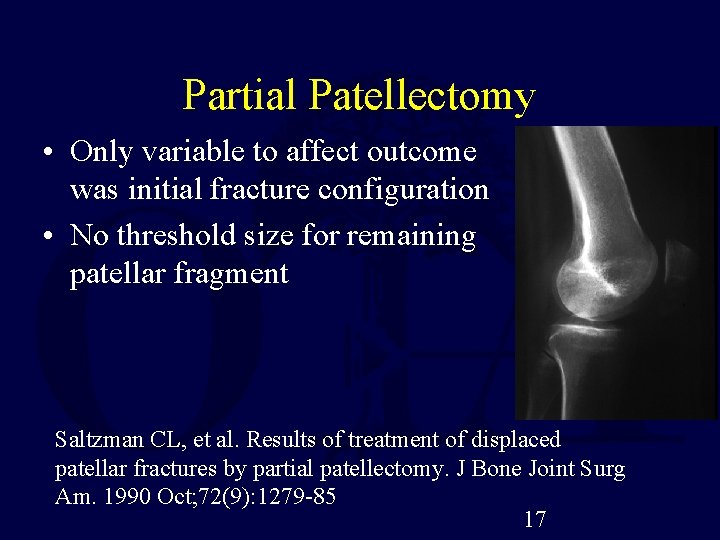 Partial Patellectomy

• Only variable to affect outcome was initial fracture configuration
• No threshold size for remaining patellar fragment

Saltzman CL, et al. Results of treatment of displaced patellar fractures by partial patellectomy. J Bone Joint Surg Am. 1990 Oct;72(9):1279-85

17